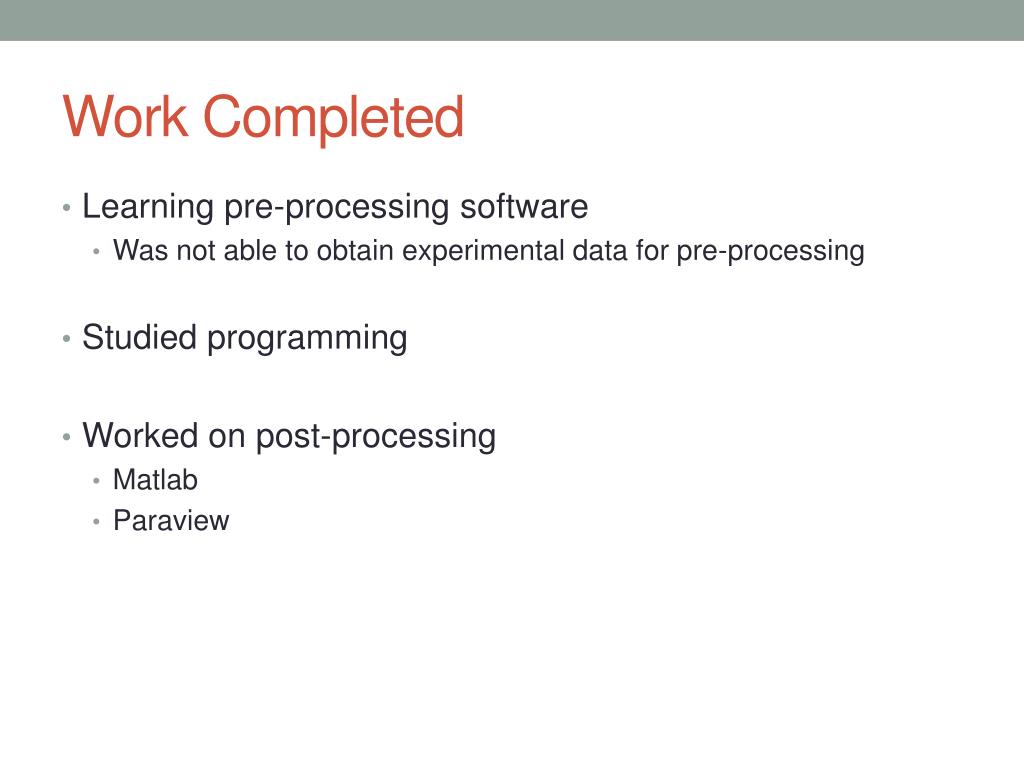 Work Completed

• Learning pre-processing software
  • Was not able to obtain experimental data for pre-processing

• Studied programming

• Worked on post-processing
  • Matlab
  • Paraview